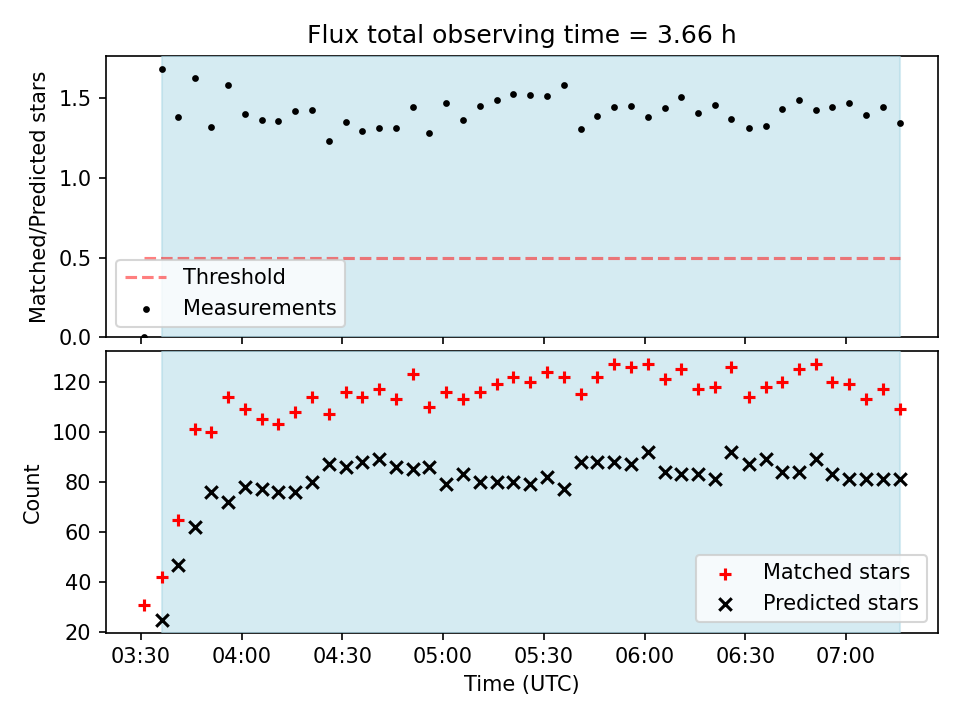 Flux total observing time = 3.66 h

Matched/Predicted stars

1.5
1.0
0.5
0.0

Threshold
Measurements

Count

120
100
80
60
40
20

Matched stars
Predicted stars

03:30
04:00
04:30
05:00
05:30
06:00
06:30
07:00

Time (UTC)